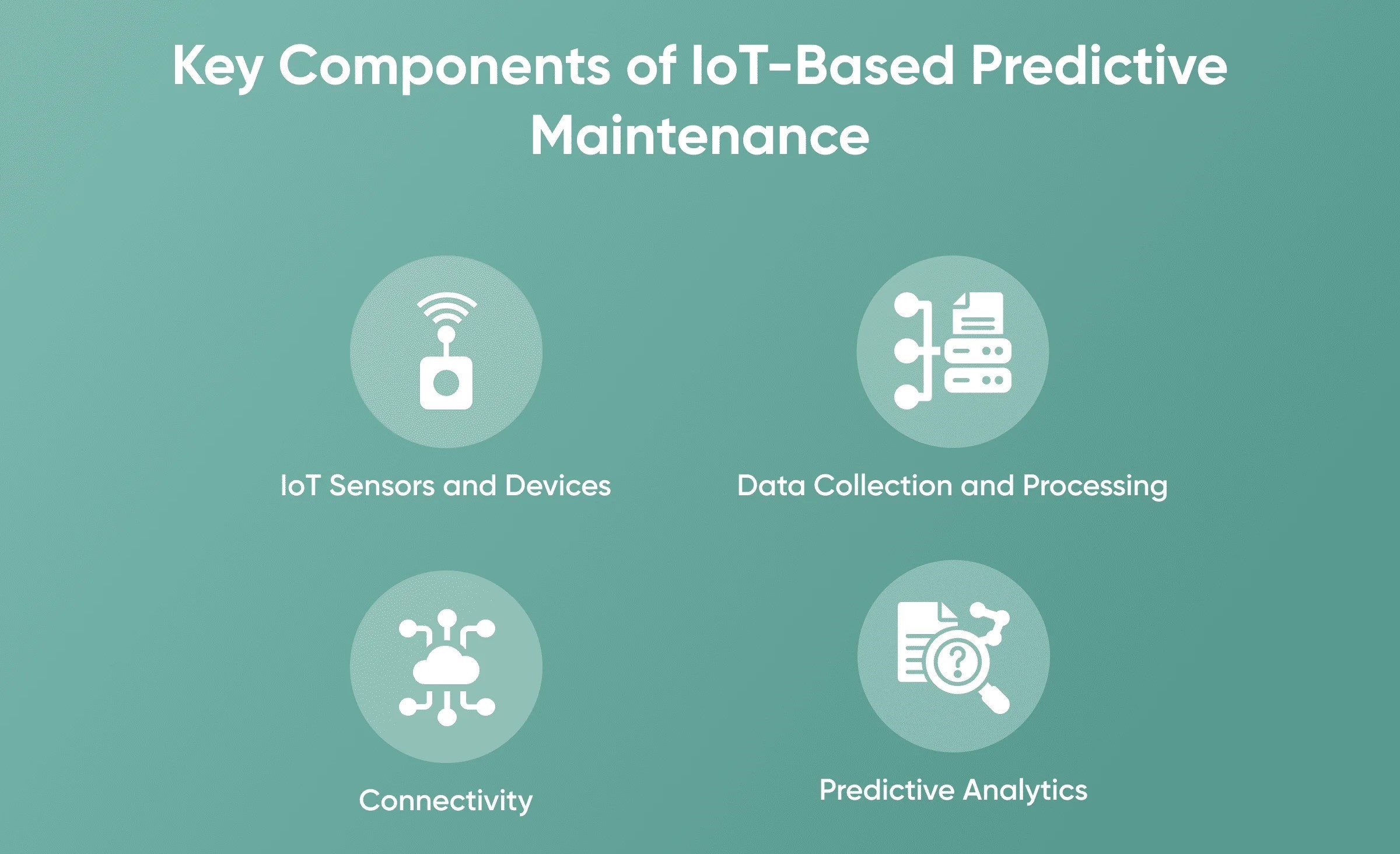 Key Components of IoT-Based Predictive Maintenance

IoT Sensors and Devices

Data Collection and Processing

Connectivity

Predictive Analytics